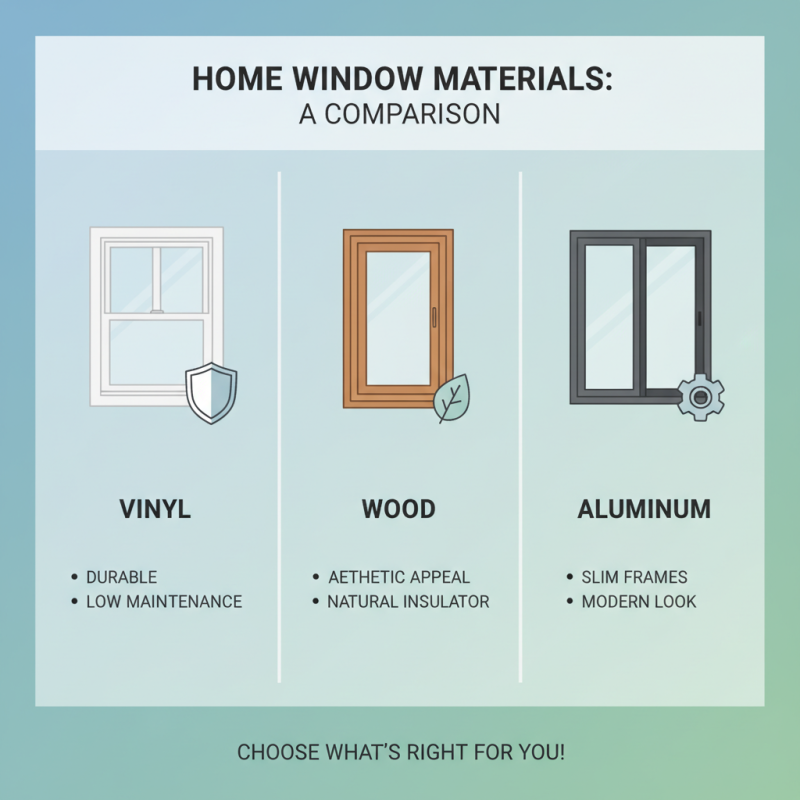 HOME WINDOW MATERIALS:
A COMPARISON

VINYL

• DURABLE
• LOW MAINTENANCE

WOOD

• AETHETIC APPEAL
• NATURAL INSULATOR

ALUMINUM

• SLIM FRAMES
• MODERN LOOK

CHOOSE WHAT'S RIGHT FOR YOU!